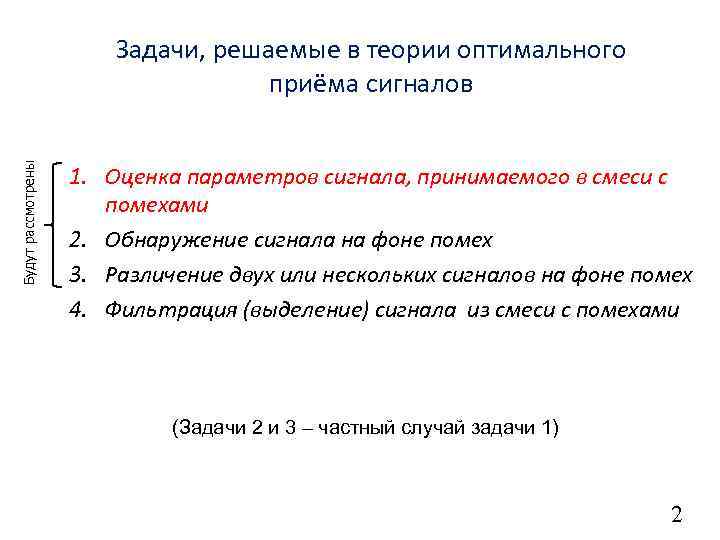 Задачи, решаемые в теории оптимального приёма сигналов

Будут рассмотрены

1. Оценка параметров сигнала, принимаемого в смеси с помехами
2. Обнаружение сигнала на фоне помех
3. Различение двух или нескольких сигналов на фоне помех
4. Фильтрация (выделение) сигнала из смеси с помехами

(Задачи 2 и 3 – частный случай задачи 1)

2